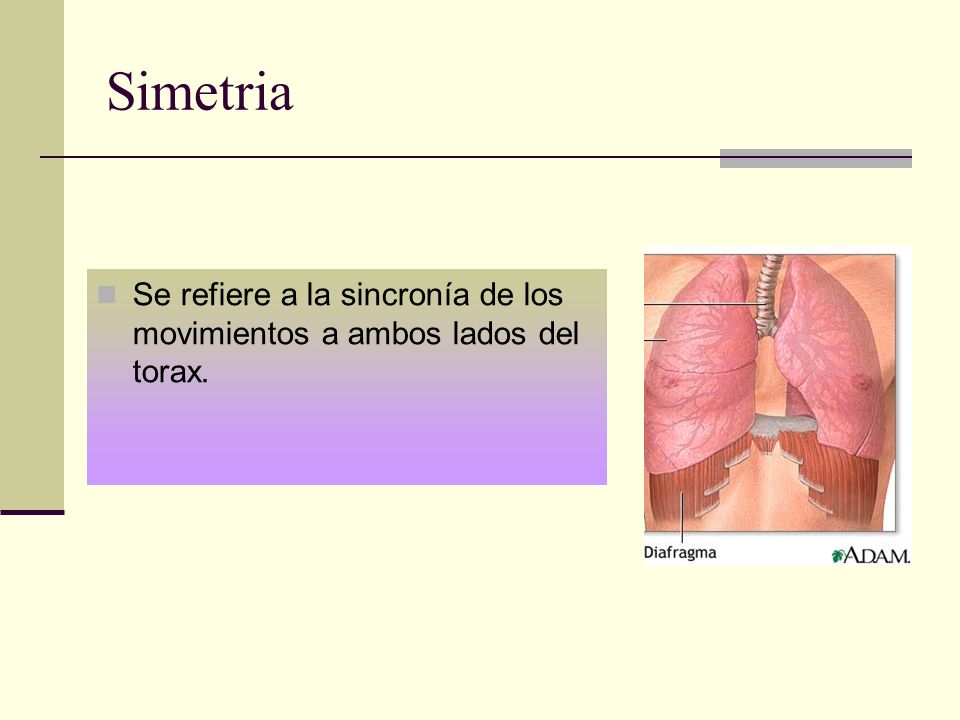 Simetria

Se refiere a la sincronía de los movimientos a ambos lados del torax.

Diafragma

A.D.A.M.